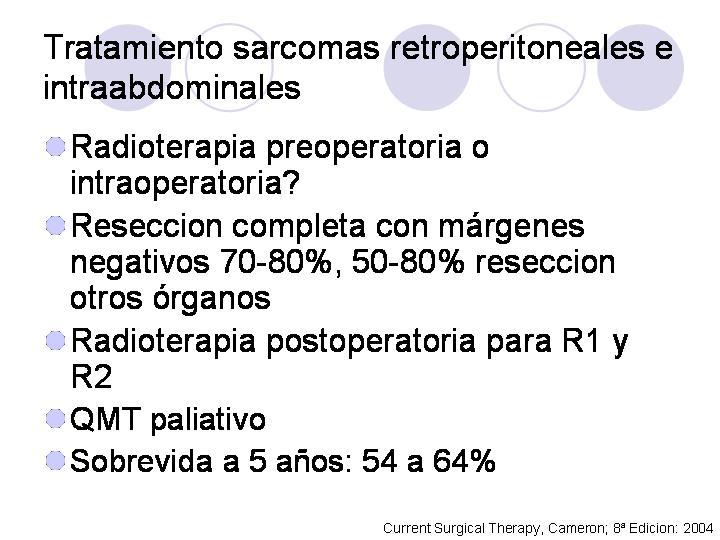 Tratamiento sarcomas retroperitoneales e intraabdominales

Radioterapia preoperatoria o intraoperatoria?

Reseccion completa con márgenes negativos 70-80%, 50-80% reseccion otros órganos

Radioterapia postoperatoria para R1 y R2

QMT paliativo

Sobrevida a 5 años: 54 a 64%

Current Surgical Therapy, Cameron; 8ª Edicion: 2004